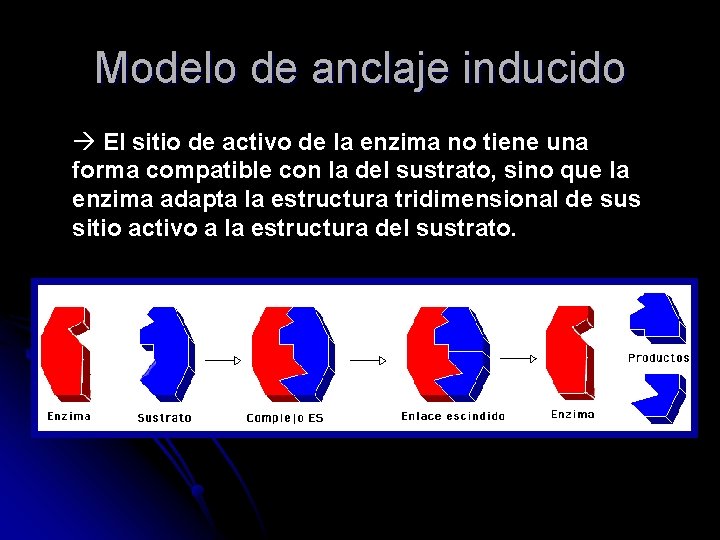 Modelo de anclaje inducido

→ El sitio de activo de la enzima no tiene una forma compatible con la del sustrato, sino que la enzima adapta la estructura tridimensional de sus sitio activo a la estructura del sustrato.

Enzima

Sustrato

Complejo ES

Enlace escindido

Enzima

Productos